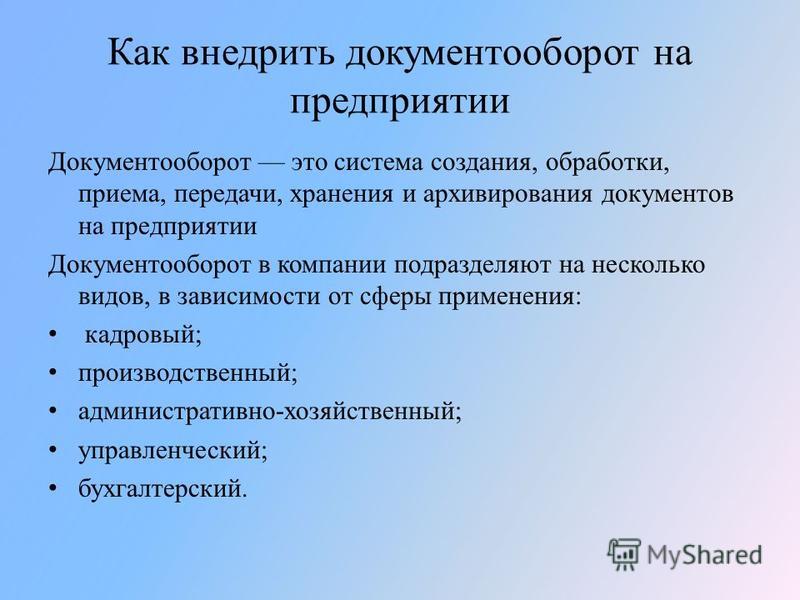 Как внедрить документооборот на предприятии

Документооборот — это система создания, обработки, приема, передачи, хранения и архивирования документов на предприятии

Документооборот в компании подразделяют на несколько видов, в зависимости от сферы применения:

• кадровый;
• производственный;
• административно-хозяйственный;
• управленческий;
• бухгалтерский.

MyShared